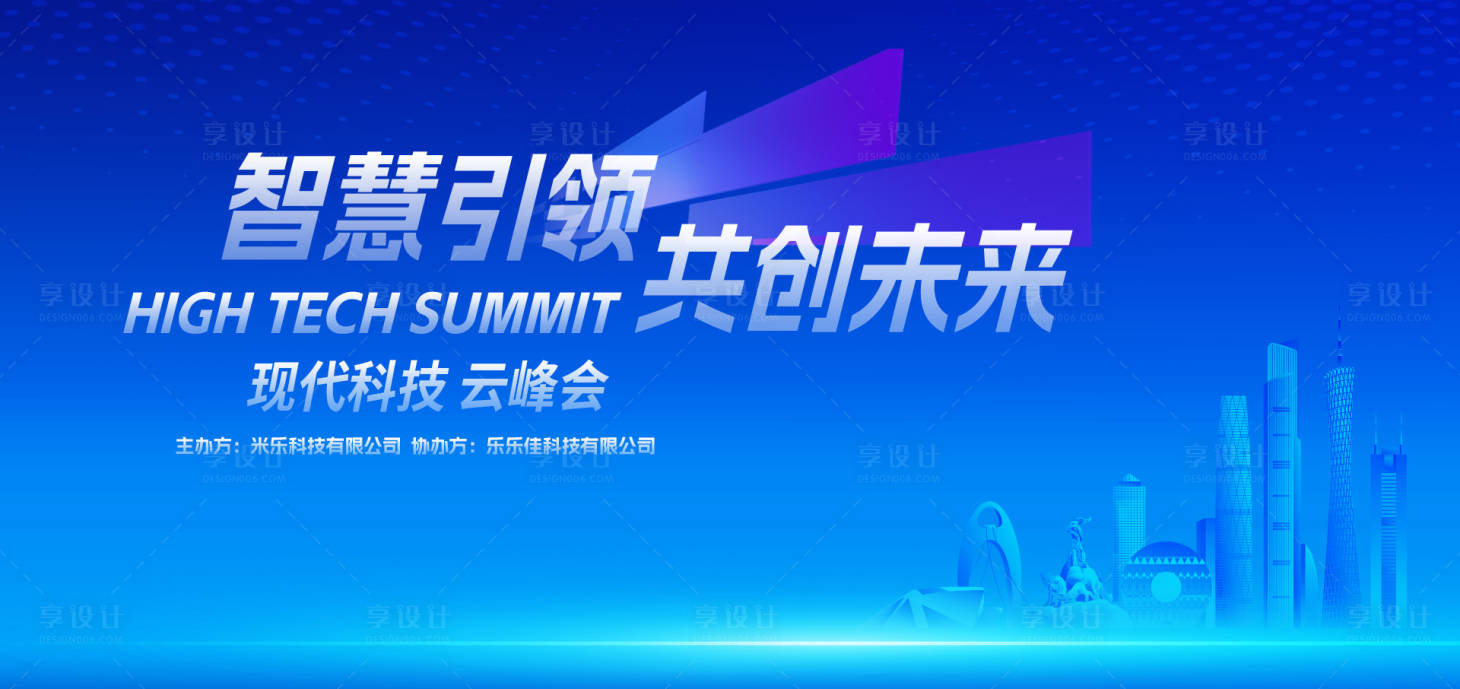 智慧引领 共创未来

HIGH TECH SUMMIT

现代科技 云峰会

主办方：米乐科技有限公司 协办方：乐乐佳科技有限公司

享设计 DESIGN006.COM